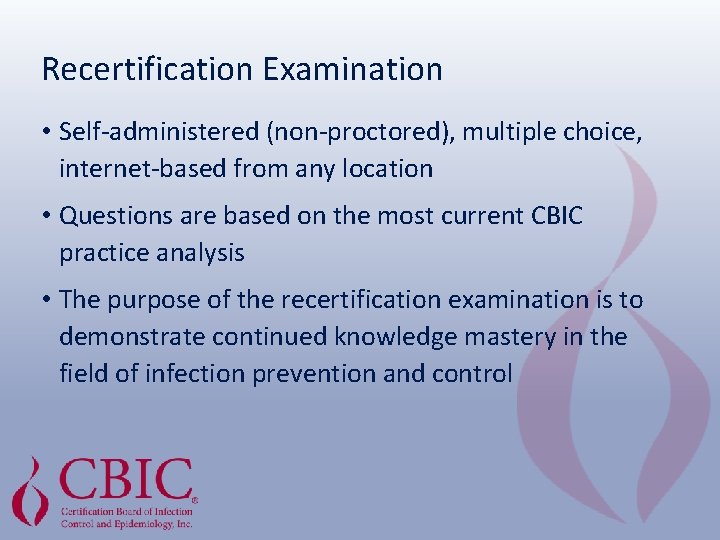 Recertification Examination

• Self-administered (non-proctored), multiple choice, internet-based from any location

• Questions are based on the most current CBIC practice analysis

• The purpose of the recertification examination is to demonstrate continued knowledge mastery in the field of infection prevention and control

CBIC®
Certification Board of Infection Control and Epidemiology, Inc.